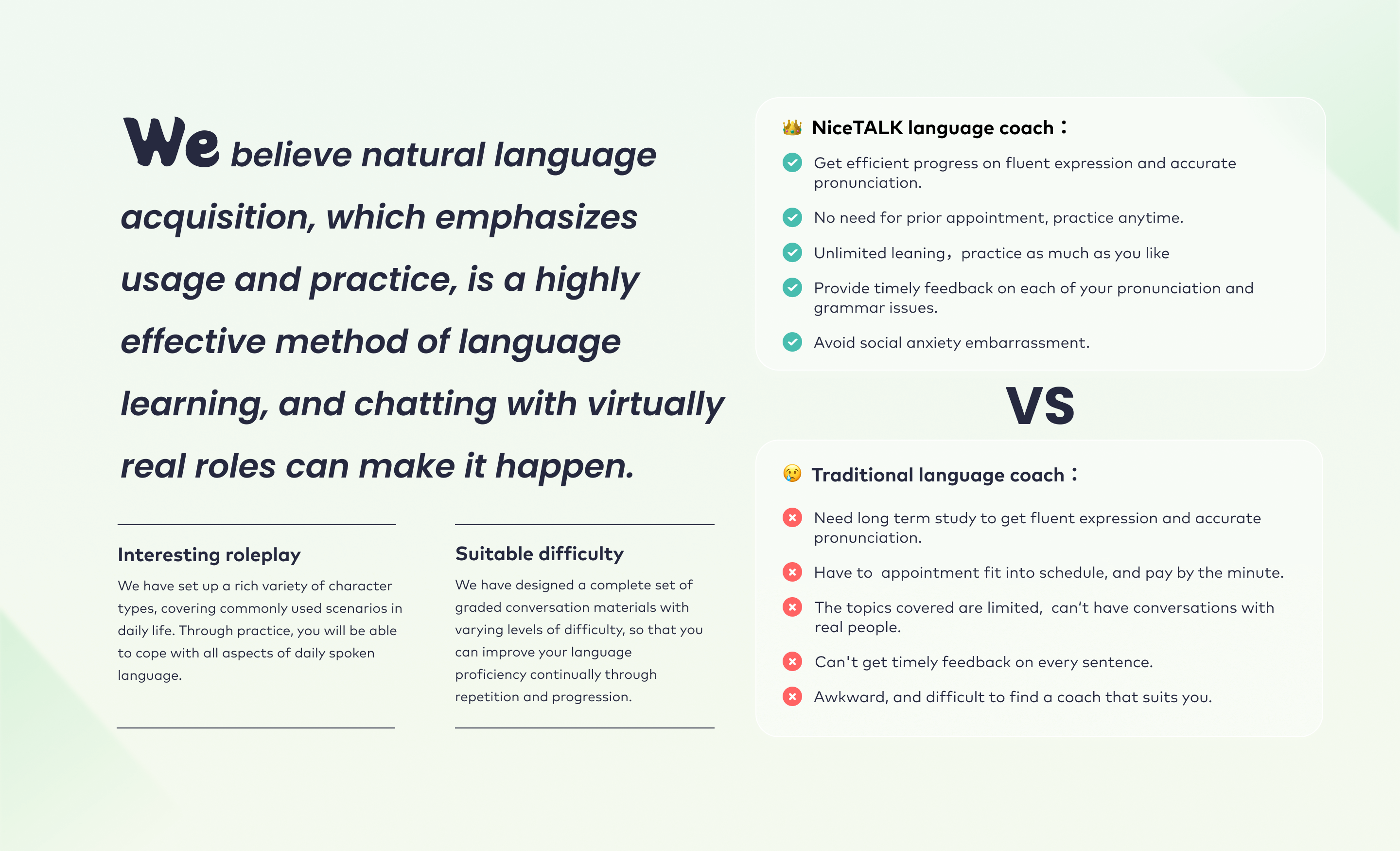 We believe natural language acquisition, which emphasizes usage and practice, is a highly effective method of language learning, and chatting with virtually real roles can make it happen.

Interesting roleplay

We have set up a rich variety of character types, covering commonly used scenarios in daily life. Through practice, you will be able to cope with all aspects of daily spoken language.

Suitable difficulty

We have designed a complete set of graded conversation materials with varying levels of difficulty, so that you can improve your language proficiency continually through repetition and progression.

NiceTALK language coach：

Get efficient progress on fluent expression and accurate pronunciation.

No need for prior appointment, practice anytime.

Unlimited leaning，practice as much as you like

Provide timely feedback on each of your pronunciation and grammar issues.

Avoid social anxiety embarrassment.

VS

Traditional language coach：

Need long term study to get fluent expression and accurate pronunciation.

Have to appointment fit into schedule, and pay by the minute.

The topics covered are limited, can't have conversations with real people.

Can't get timely feedback on every sentence.

Awkward, and difficult to find a coach that suits you.